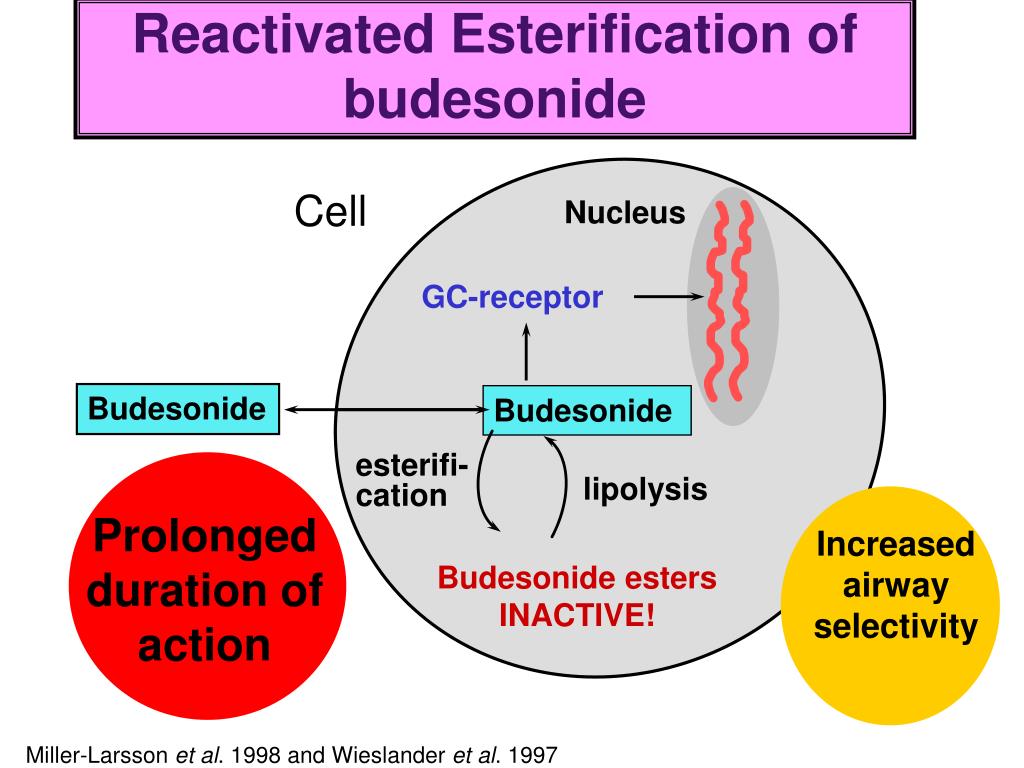 Reactivated Esterification of budesonide

Cell

Nucleus

GC-receptor

Budesonide

Budesonide

esterification

lipolysis

Budesonide esters INACTIVE!

Prolonged duration of action

Increased airway selectivity

Miller-Larsson et al. 1998 and Wieslander et al. 1997